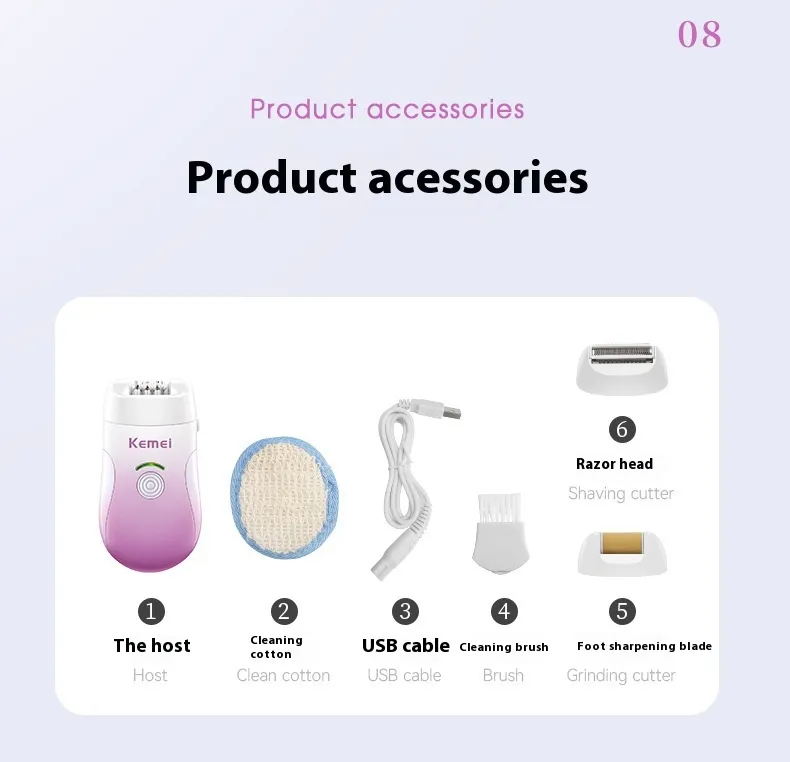 08

Product accessories

Product acessories

Kemei

6

Razor head

Shaving cutter

1

The host

Host

2

Cleaning cotton

Clean cotton

3

USB cable

USB cable

4

Cleaning brush

Brush

5

Foot sharpening blade

Grinding cutter